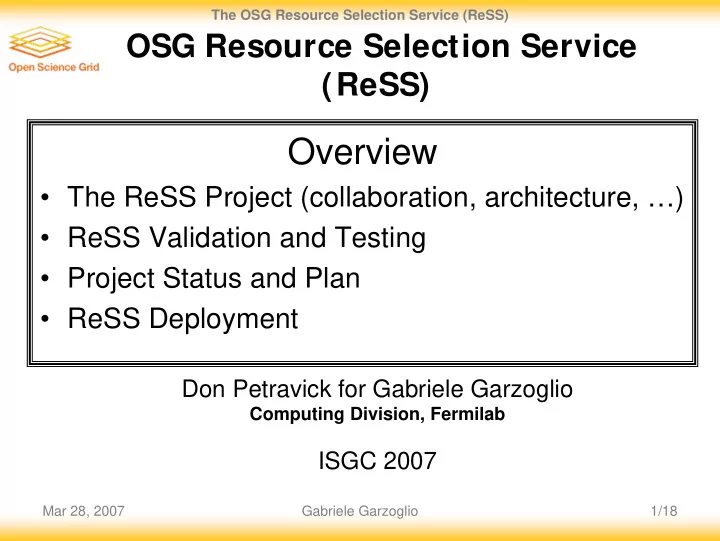 The OSG Resource Selection Service (ReSS)

Open Science Grid

OSG Resource Selection Service (ReSS)

Overview

• The ReSS Project (collaboration, architecture, …)
• ReSS Validation and Testing
• Project Status and Plan
• ReSS Deployment

Don Petravick for Gabriele Garzoglio
Computing Division, Fermilab

ISGC 2007

Mar 28, 2007 Gabriele Garzoglio 1/18